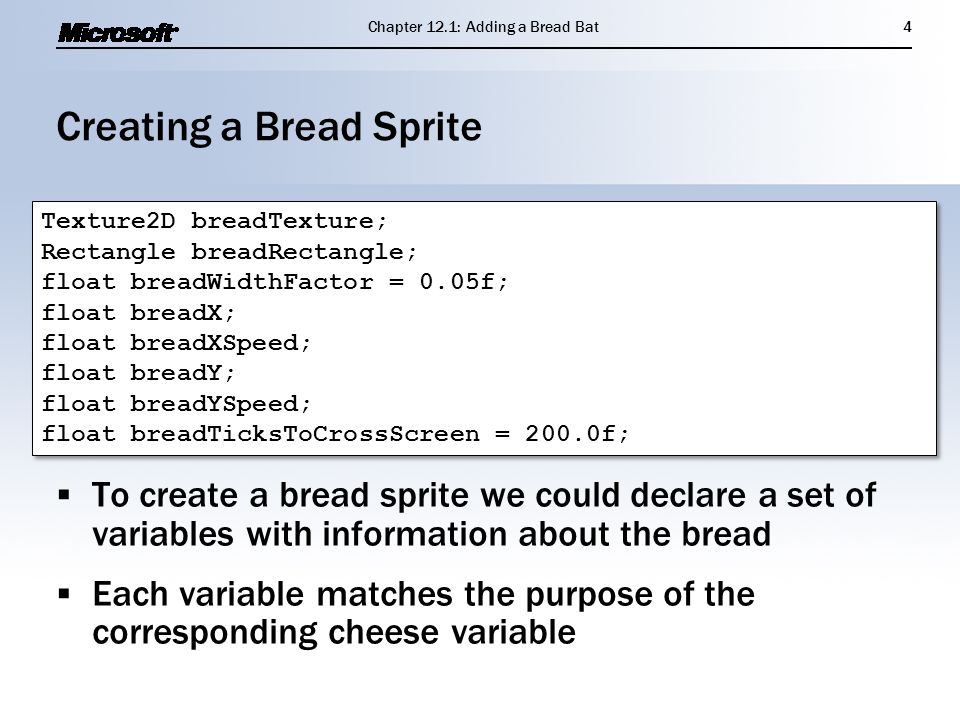 Microsoft

Chapter 12.1: Adding a Bread Bat

4

Creating a Bread Sprite

Texture2D breadTexture;
Rectangle breadRectangle;
float breadWidthFactor = 0.05f;
float breadX;
float breadXSpeed;
float breadY;
float breadYSpeed;
float breadTicksToCrossScreen = 200.0f;

▪ To create a bread sprite we could declare a set of variables with information about the bread

▪ Each variable matches the purpose of the corresponding cheese variable